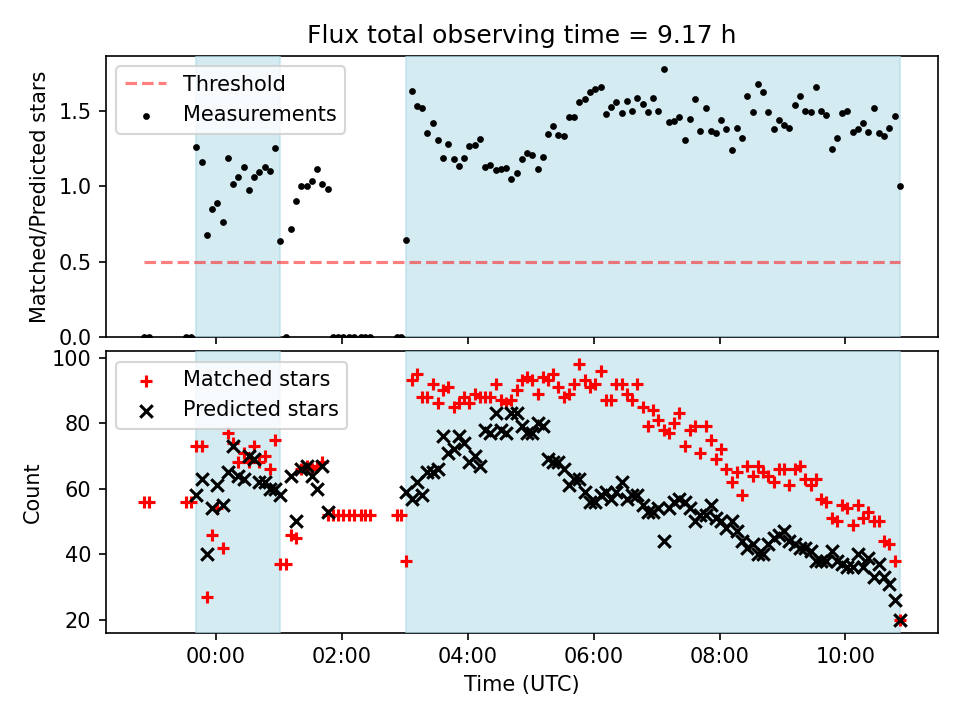 Flux total observing time = 9.17 h

Threshold
Measurements

Matched/Predicted stars

1.5
1.0
0.5
0.0

Matched stars
Predicted stars

Count

100
80
60
40
20

00:00
02:00
04:00
06:00
08:00
10:00

Time (UTC)